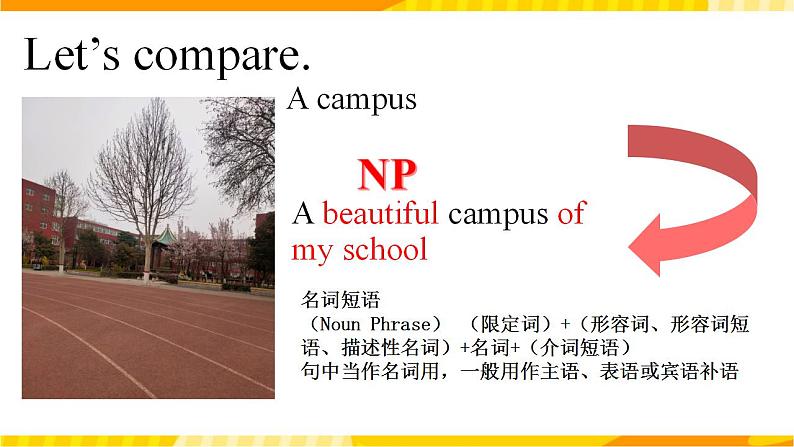 Let’s compare.

A campus

NP

A beautiful campus of my school

名词短语
（Noun Phrase） （限定词）+（形容词、形容词短语、描述性名词）+名词+（介词短语）
句中当作名词用，一般用作主语、表语或宾语补语